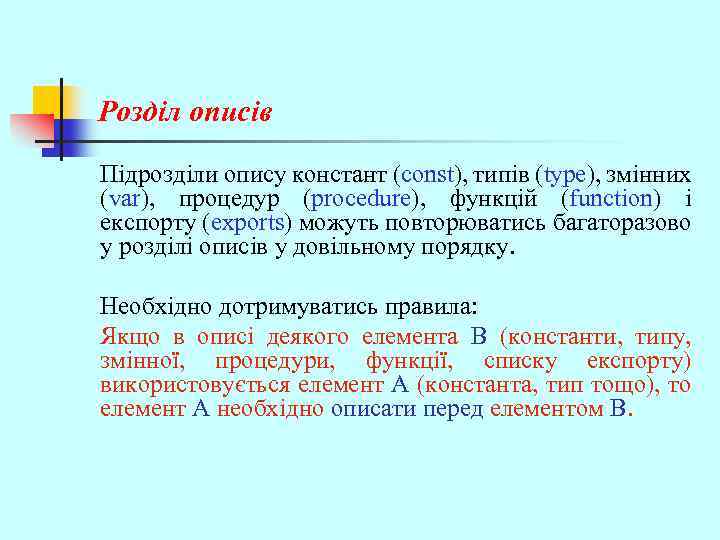 Розділ описів

Підрозділи опису констант (const), типів (type), змінних (var), процедур (procedure), функцій (function) і експорту (exports) можуть повторюватись багаторазово у розділі описів у довільному порядку.

Необхідно дотримуватись правила:

Якщо в описі деякого елемента В (константи, типу, змінної, процедури, функції, списку експорту) використовується елемент А (константа, тип тощо), то елемент А необхідно описати перед елементом В.